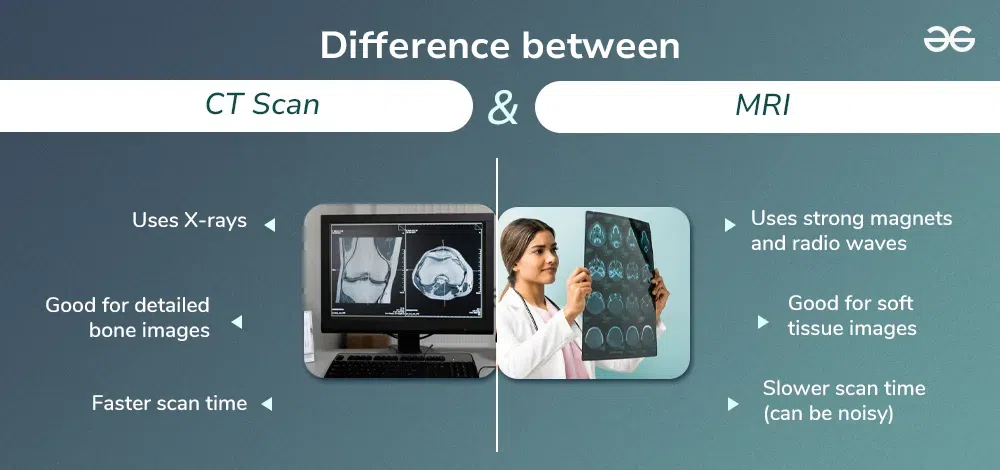 Difference between

CT Scan & MRI

Uses X-rays

Good for detailed bone images

Faster scan time

Uses strong magnets and radio waves

Good for soft tissue images

Slower scan time (can be noisy)